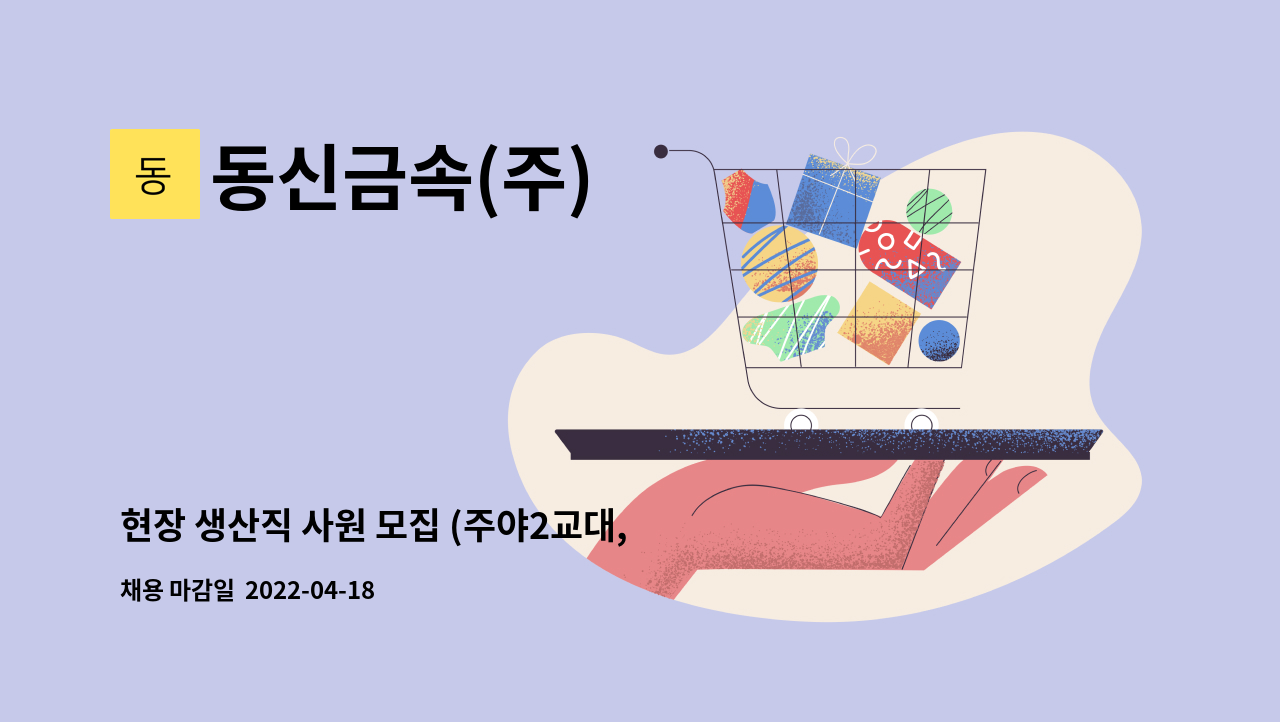 동

동신금속(주)

현장 생산직 사원 모집 (주야2교대,

채용 마감일 2022-04-18